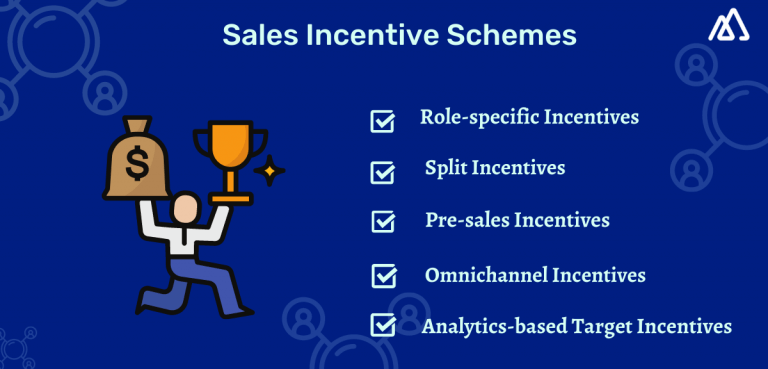 Sales Incentive Schemes

$

Role-specific Incentives

Split Incentives

Pre-sales Incentives

Omnichannel Incentives

Analytics-based Target Incentives